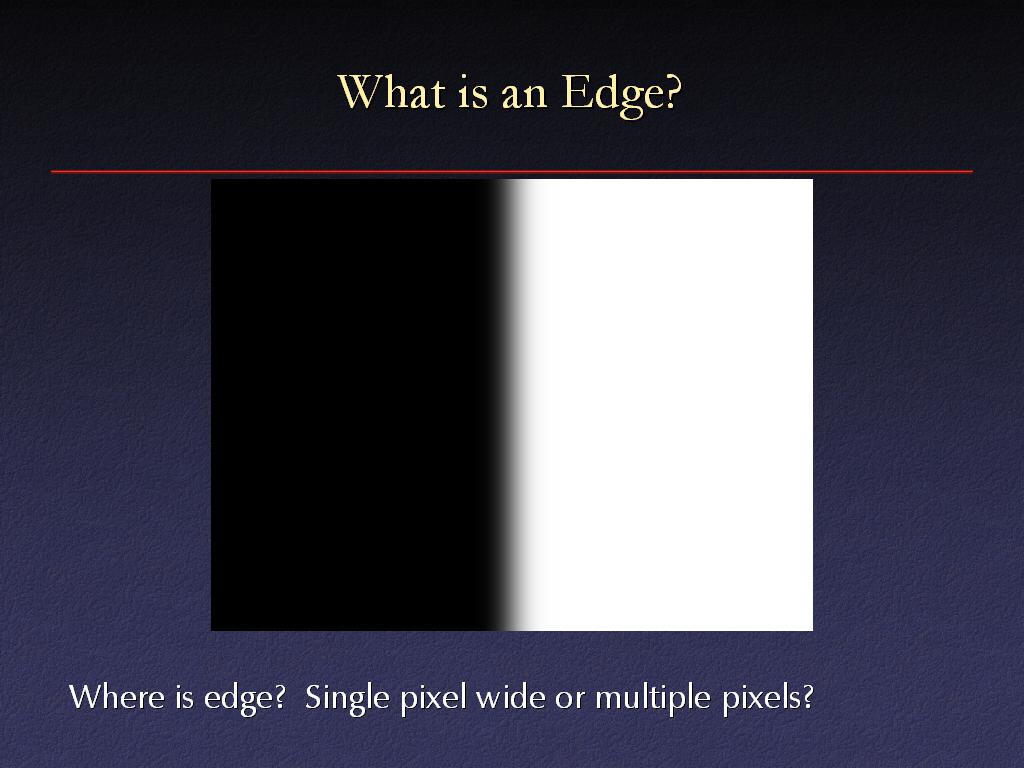 What is an Edge?

Where is edge?  Single pixel wide or multiple pixels?